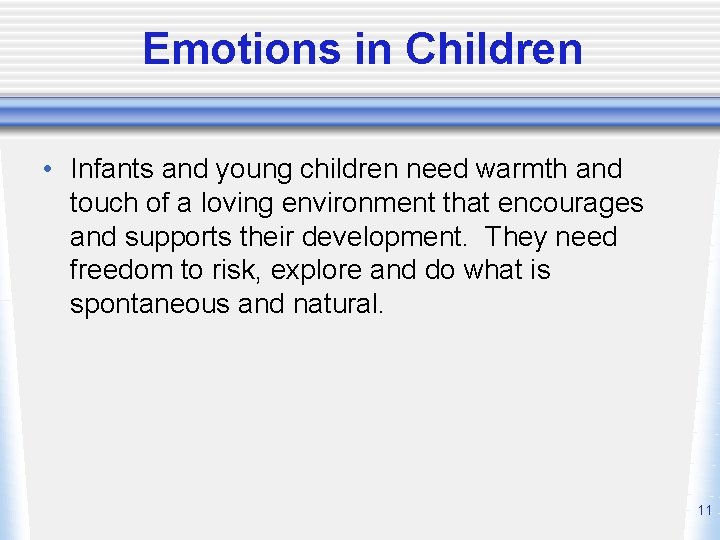 Emotions in Children

• Infants and young children need warmth and touch of a loving environment that encourages and supports their development. They need freedom to risk, explore and do what is spontaneous and natural.

11